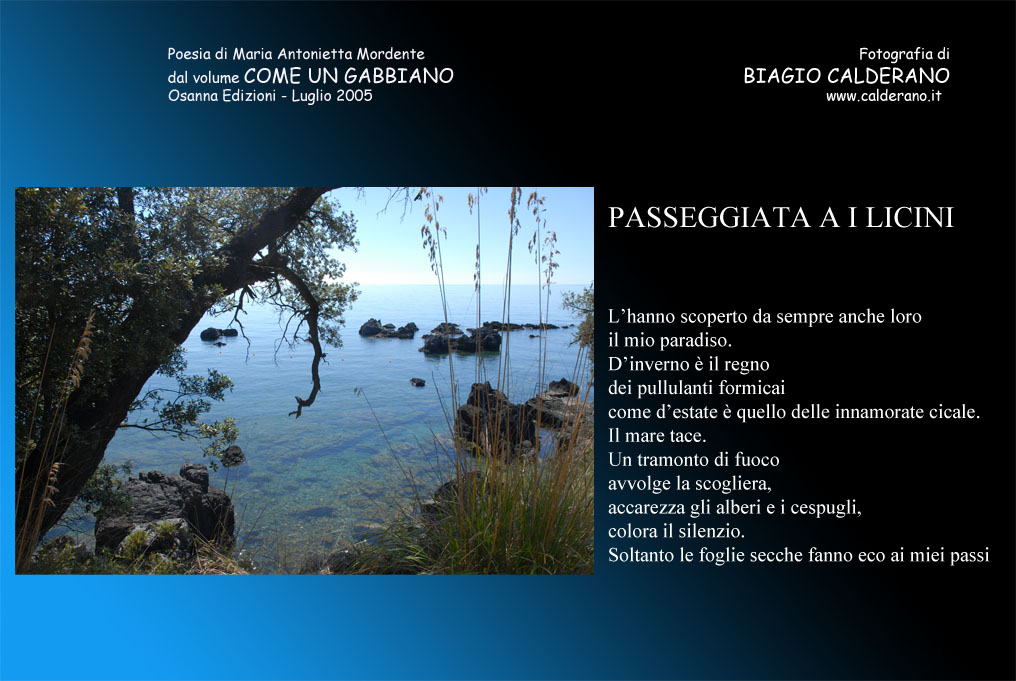 Poesia di Maria Antonietta Mordente
dal volume COME UN GABBIANO
Osanna Edizioni - Luglio 2005

Fotografia di
BIAGIO CALDERANO
www.calderano.it

PASSEGGIATA A I LICINI

L’hanno scoperto da sempre anche loro
il mio paradiso.
D’inverno è il regno
dei pullulanti formicai
come d’estate è quello delle innamorate cicale.
Il mare tace.
Un tramonto di fuoco
avvolge la scogliera,
accarezza gli alberi e i cespugli,
colora il silenzio.
Soltanto le foglie secche fanno eco ai miei passi